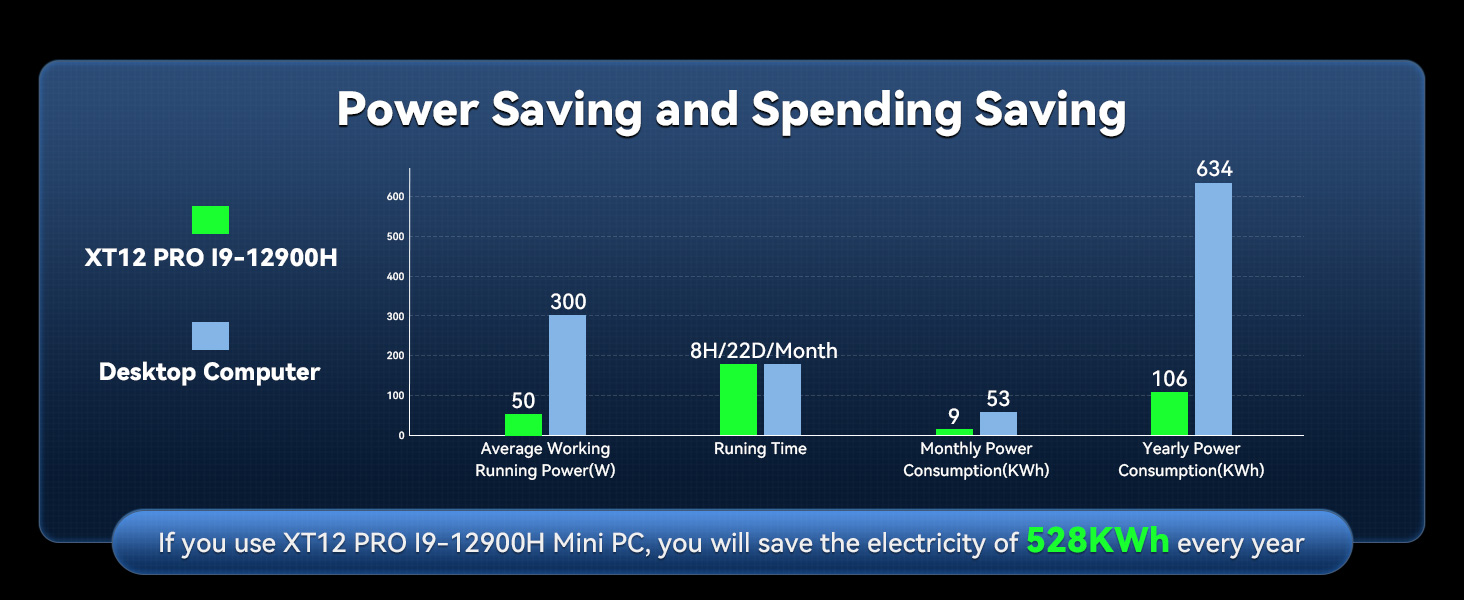 Power Saving and Spending Saving

XT12 PRO I9-12900H

Desktop Computer

600
500
400
300
200
100
0

50
300
8H/22D/Month
9
53
106
634

Average Working Running Power(W)
Runing Time
Monthly Power Consumption(KWh)
Yearly Power Consumption(KWh)

If you use XT12 PRO I9-12900H Mini PC, you will save the electricity of 528KWh every year